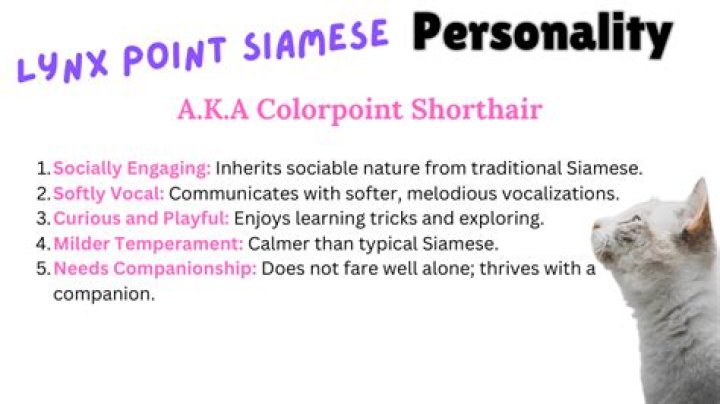 LYNX POINT SIAMESE Personality

A.K.A Colorpoint Shorthair

1. Socially Engaging: Inherits sociable nature from traditional Siamese.
2. Softly Vocal: Communicates with softer, melodious vocalizations.
3. Curious and Playful: Enjoys learning tricks and exploring.
4. Milder Temperament: Calmer than typical Siamese.
5. Needs Companionship: Does not fare well alone; thrives with a companion.